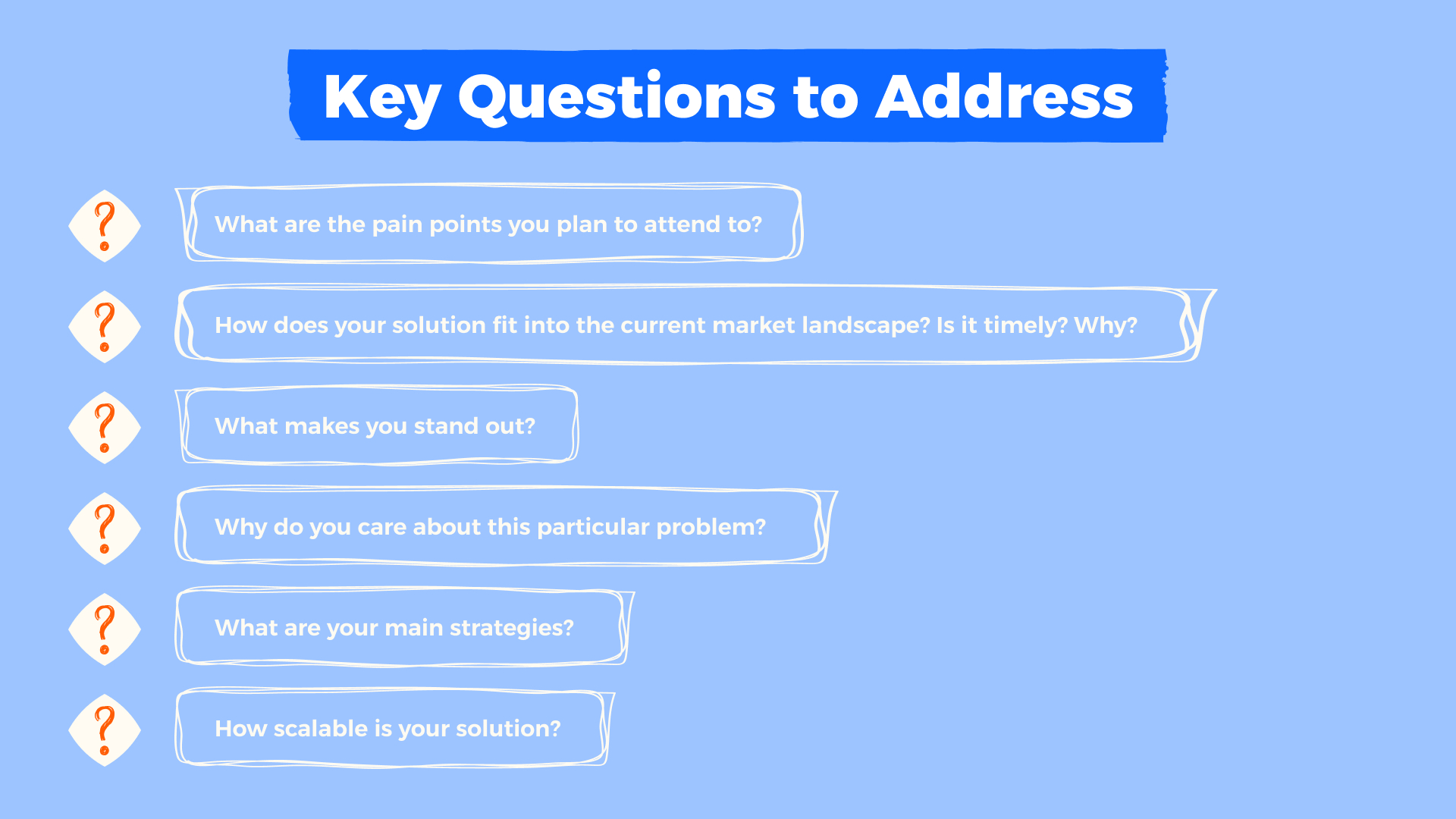 Key Questions to Address

?

What are the pain points you plan to attend to?

?

How does your solution fit into the current market landscape? Is it timely? Why?

?

What makes you stand out?

?

Why do you care about this particular problem?

?

What are your main strategies?

?

How scalable is your solution?